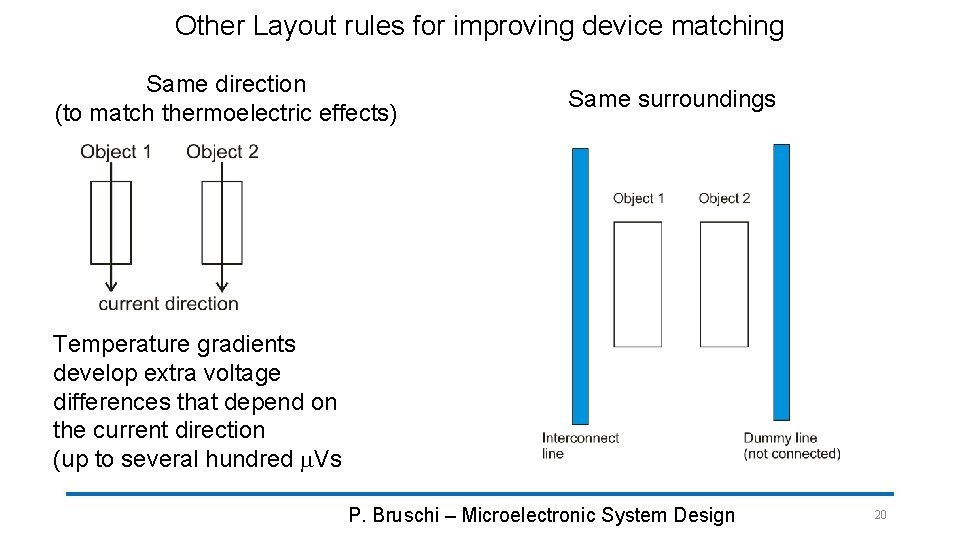 Other Layout rules for improving device matching

Same direction
(to match thermoelectric effects)

Object 1 Object 2

current direction

Temperature gradients develop extra voltage differences that depend on the current direction
(up to several hundred $\mu$Vs

Same surroundings

Object 1 Object 2

Interconnect line

Dummy line
(not connected)

P. Bruschi – Microelectronic System Design

20